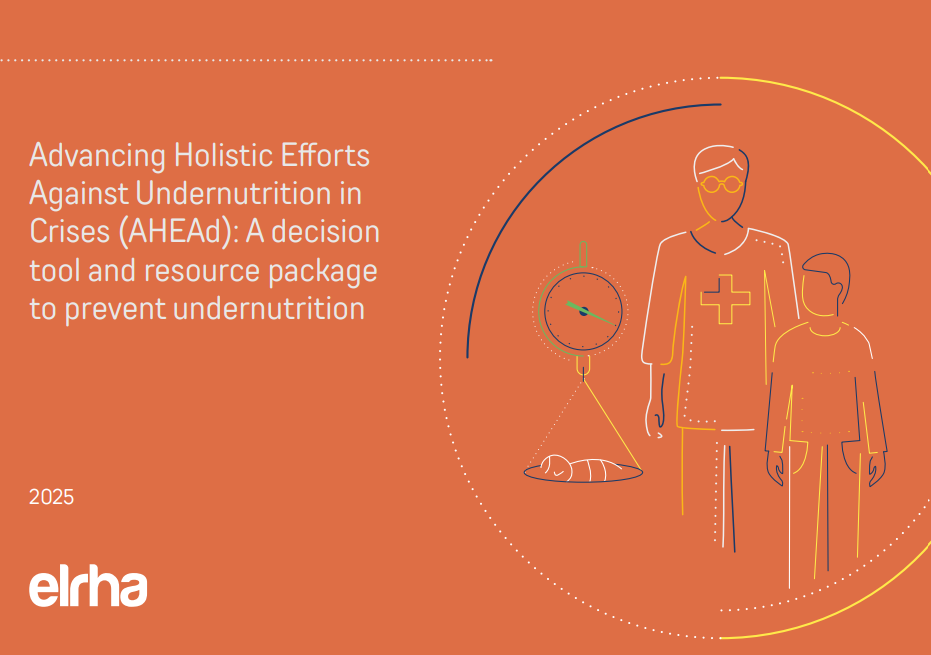 Advancing Holistic Efforts Against Undernutrition in Crises (AHEAd): A decision tool and resource package to prevent undernutrition

2025

elrha